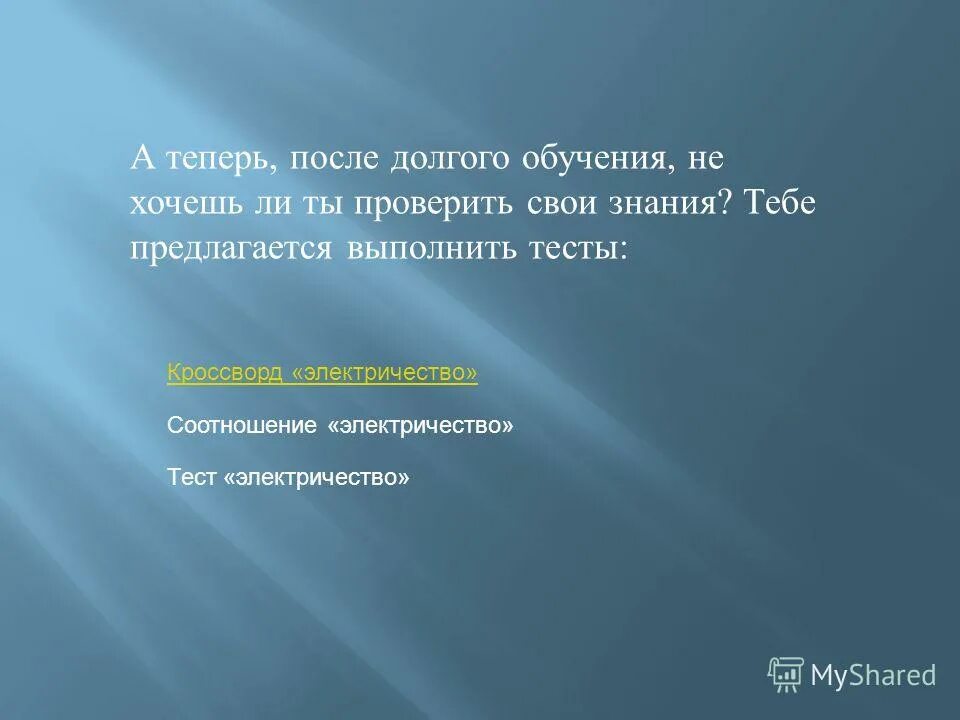 А теперь, после долгого обучения, не хочешь ли ты проверить свои знания? Тебе предлагается выполнить тесты:

Кроссворд «электричество»

Соотношение «электричество»

Тест «электричество»

MyShared